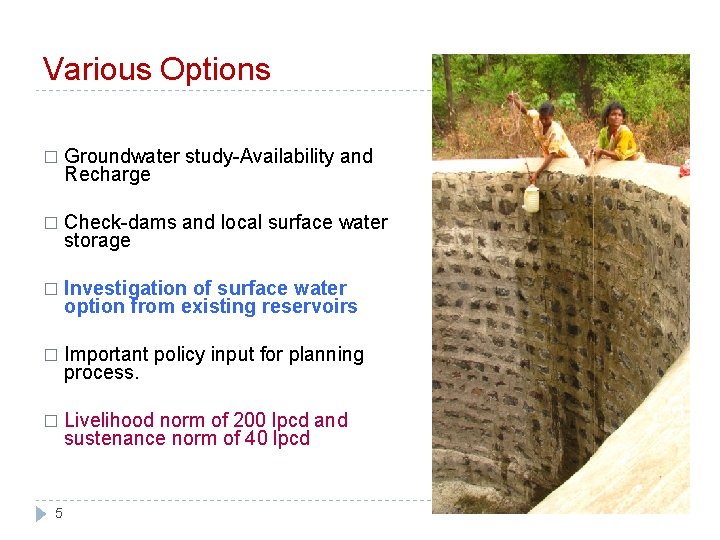 Various Options

□ Groundwater study-Availability and Recharge

□ Check-dams and local surface water storage

□ Investigation of surface water option from existing reservoirs

□ Important policy input for planning process.

□ Livelihood norm of 200 lpcd and sustenance norm of 40 lpcd

5